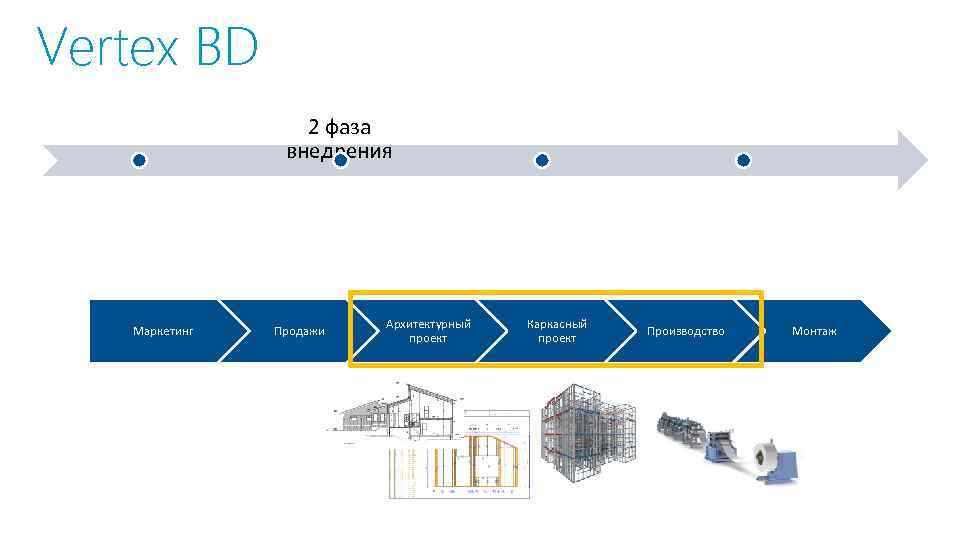 Vertex BD

2 фаза внедрения

Маркетинг

Продажи

Архитектурный проект

Каркасный проект

Производство

Монтаж